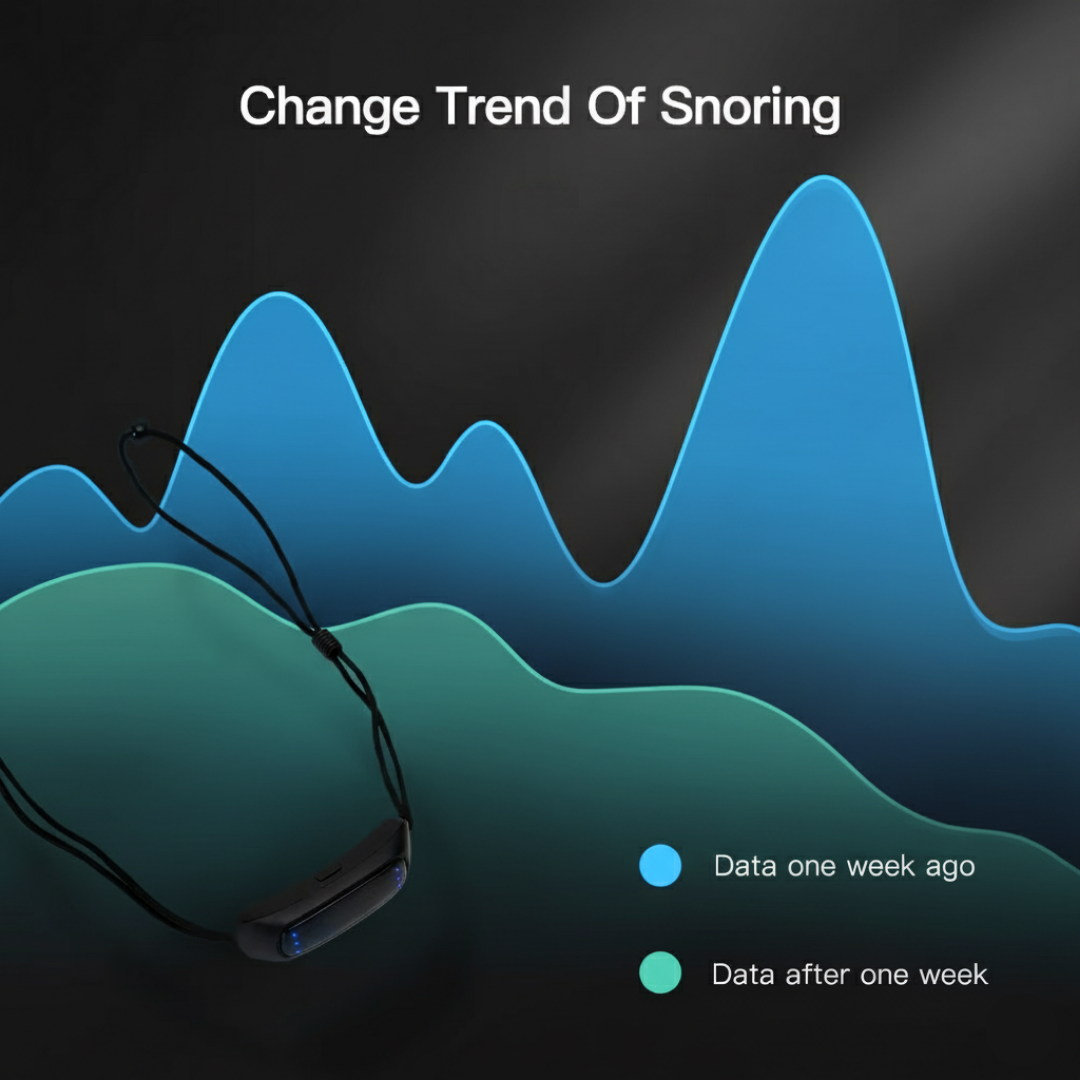 Change Trend Of Snoring

Data one week ago

Data after one week